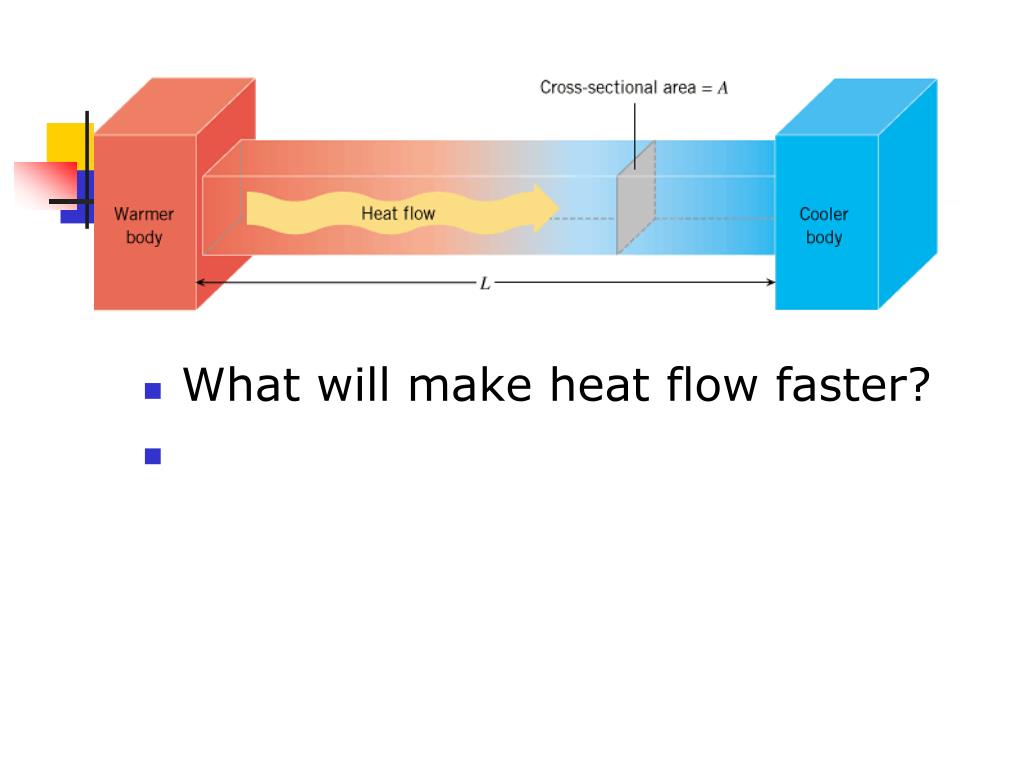 Cross-sectional area = $A$

Warmer body

Heat flow

Cooler body

$L$

What will make heat flow faster?